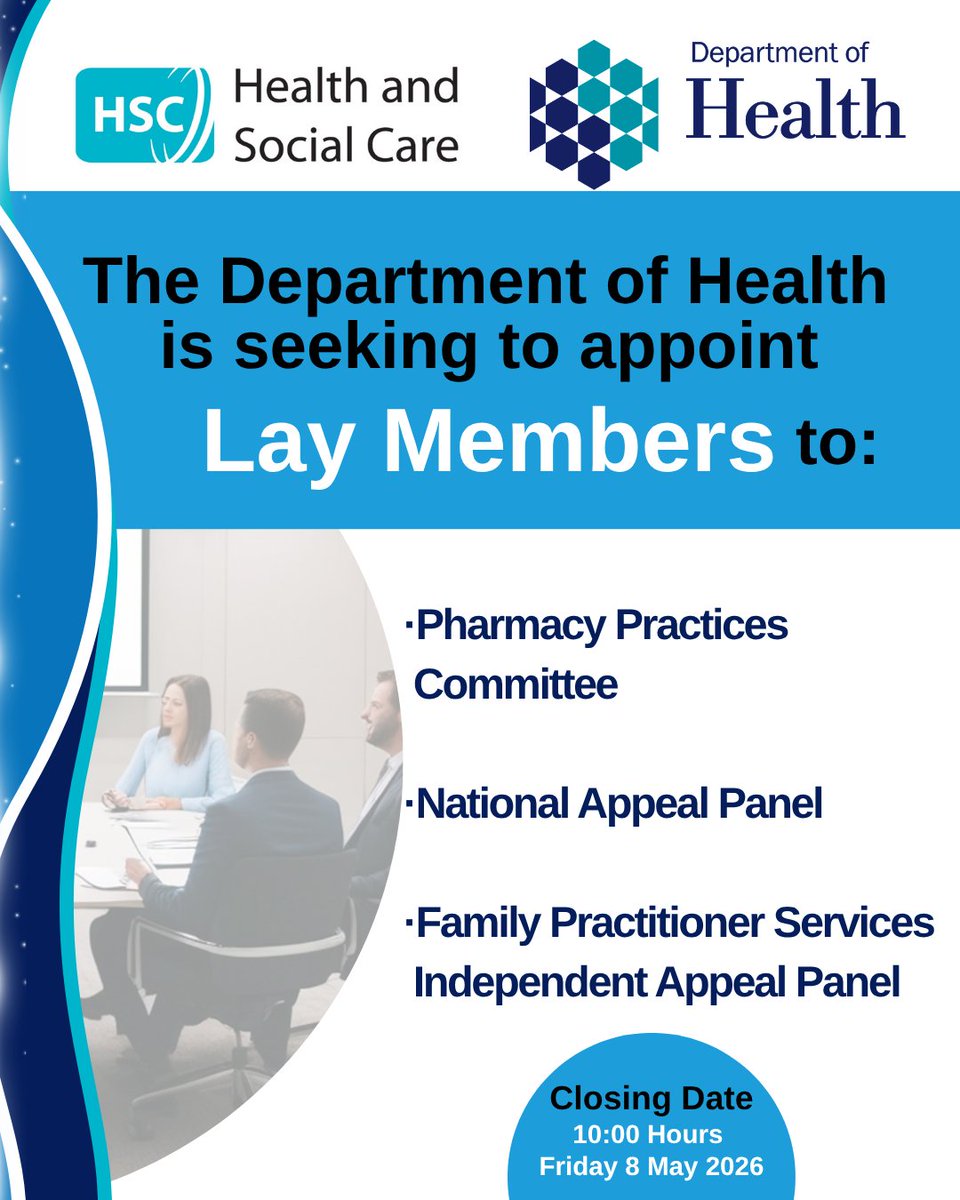 HSC Health and Social Care

Department of Health

The Department of Health is seeking to appoint

Lay Members to:

·Pharmacy Practices Committee

·National Appeal Panel

·Family Practitioner Services Independent Appeal Panel

Closing Date
10:00 Hours
Friday 8 May 2026